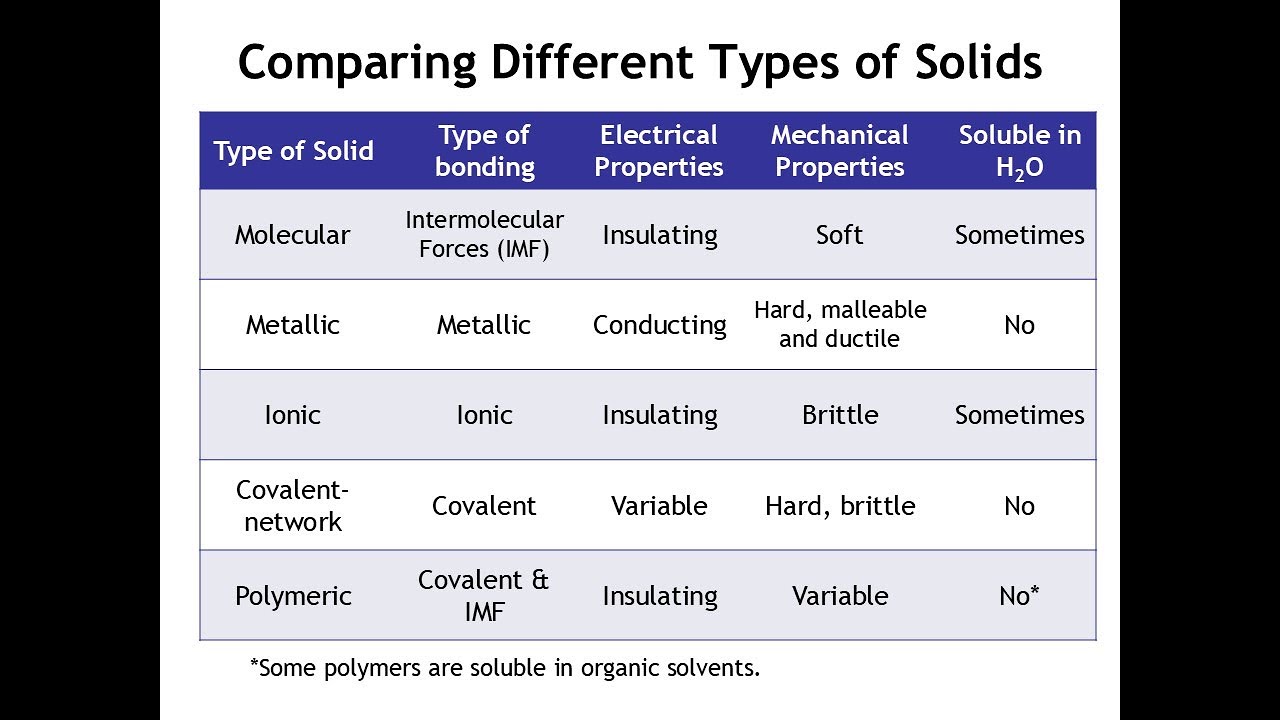 Comparing Different Types of Solids

| Type of Solid | Type of bonding | Electrical Properties | Mechanical Properties | Soluble in $H_2O$ |
|---|---|---|---|---|
| Molecular | Intermolecular Forces (IMF) | Insulating | Soft | Sometimes |
| Metallic | Metallic | Conducting | Hard, malleable and ductile | No |
| Ionic | Ionic | Insulating | Brittle | Sometimes |
| Covalent-network | Covalent | Variable | Hard, brittle | No |
| Polymeric | Covalent & IMF | Insulating | Variable | No* |

*Some polymers are soluble in organic solvents.